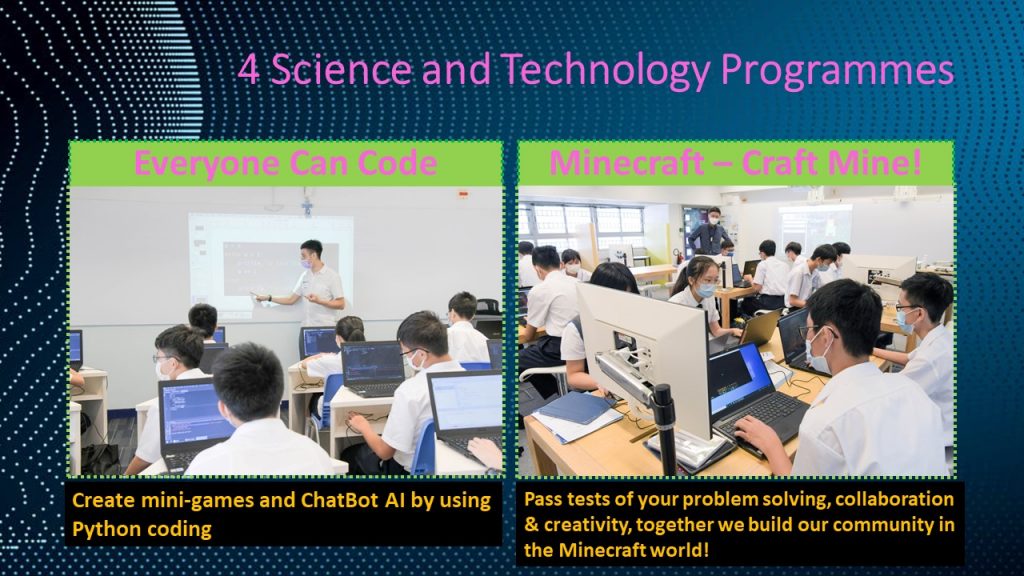 4 Science and Technology Programmes

Everyone Can Code

Create mini-games and ChatBot AI by using Python coding

Minecraft – Craft Mine!

Pass tests of your problem solving, collaboration & creativity, together we build our community in the Minecraft world!